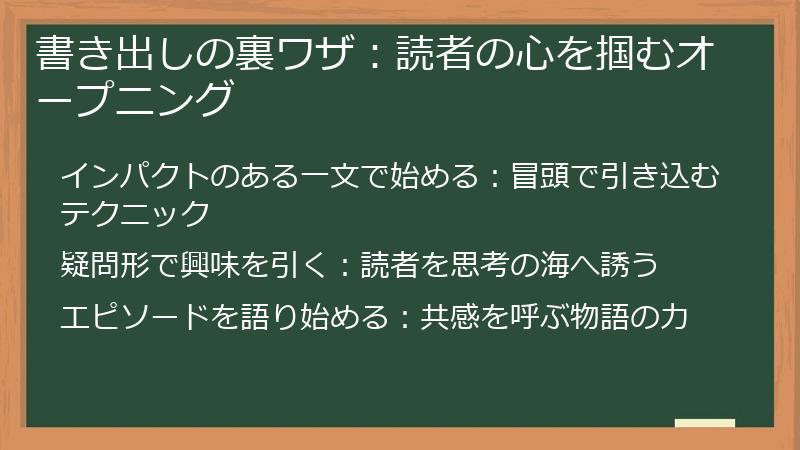 書き出しの裏ワザ：読者の心を掴むオープニング

インパクトのある一文で始める：冒頭で引き込むテクニック

疑問形で興味を引く：読者を思考の海へ誘う

エピソードを語り始める：共感を呼ぶ物語の力